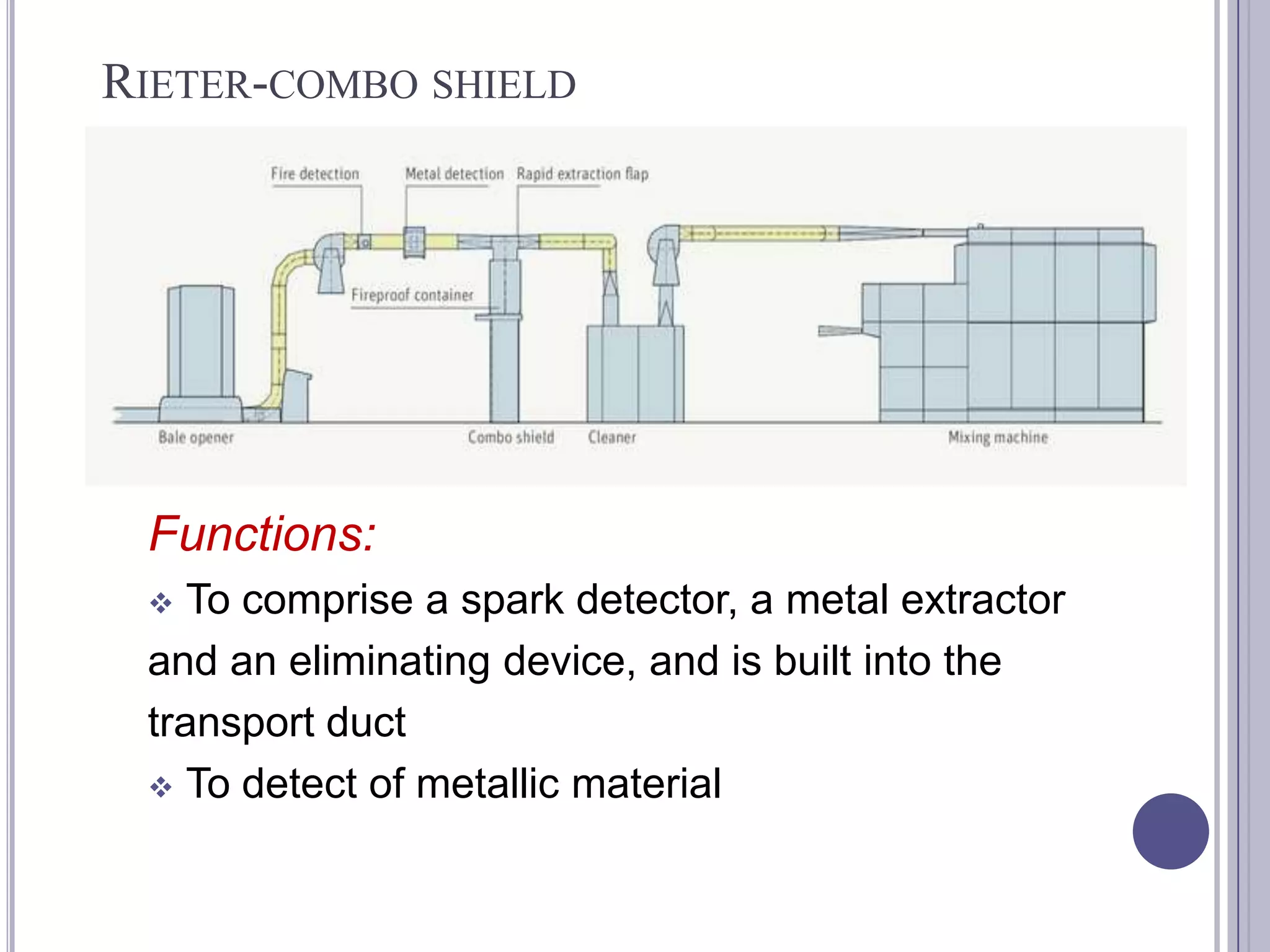 RIETER-COMBO SHIELD

Fire detection

Metal detection

Rapid extraction flap

Fireproof container

Bale opener

Combo shield

Cleaner

Mixing machine

Functions:

❖ To comprise a spark detector, a metal extractor and an eliminating device, and is built into the transport duct

❖ To detect of metallic material